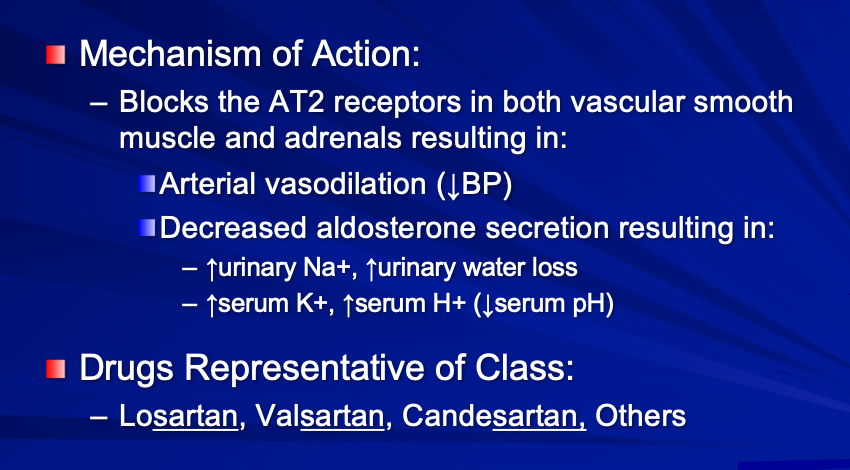 Mechanism of Action:

– Blocks the AT2 receptors in both vascular smooth muscle and adrenals resulting in:

Arterial vasodilation (↓BP)

Decreased aldosterone secretion resulting in:

– ↑urinary Na+, ↑urinary water loss

– ↑serum K+, ↑serum H+ (↓serum pH)

Drugs Representative of Class:

– Losartan, Valsartan, Candesartan, Others